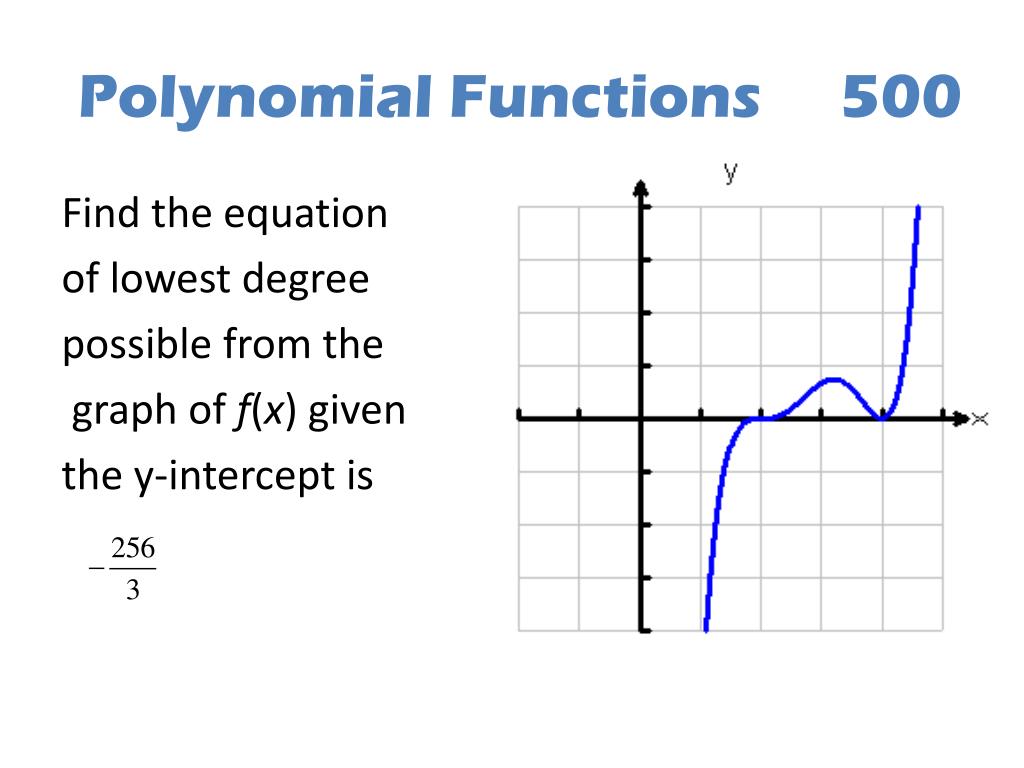 Polynomial Functions 500

Find the equation of lowest degree possible from the graph of $f(x)$ given the y-intercept is

$-\frac{256}{3}$

y

x